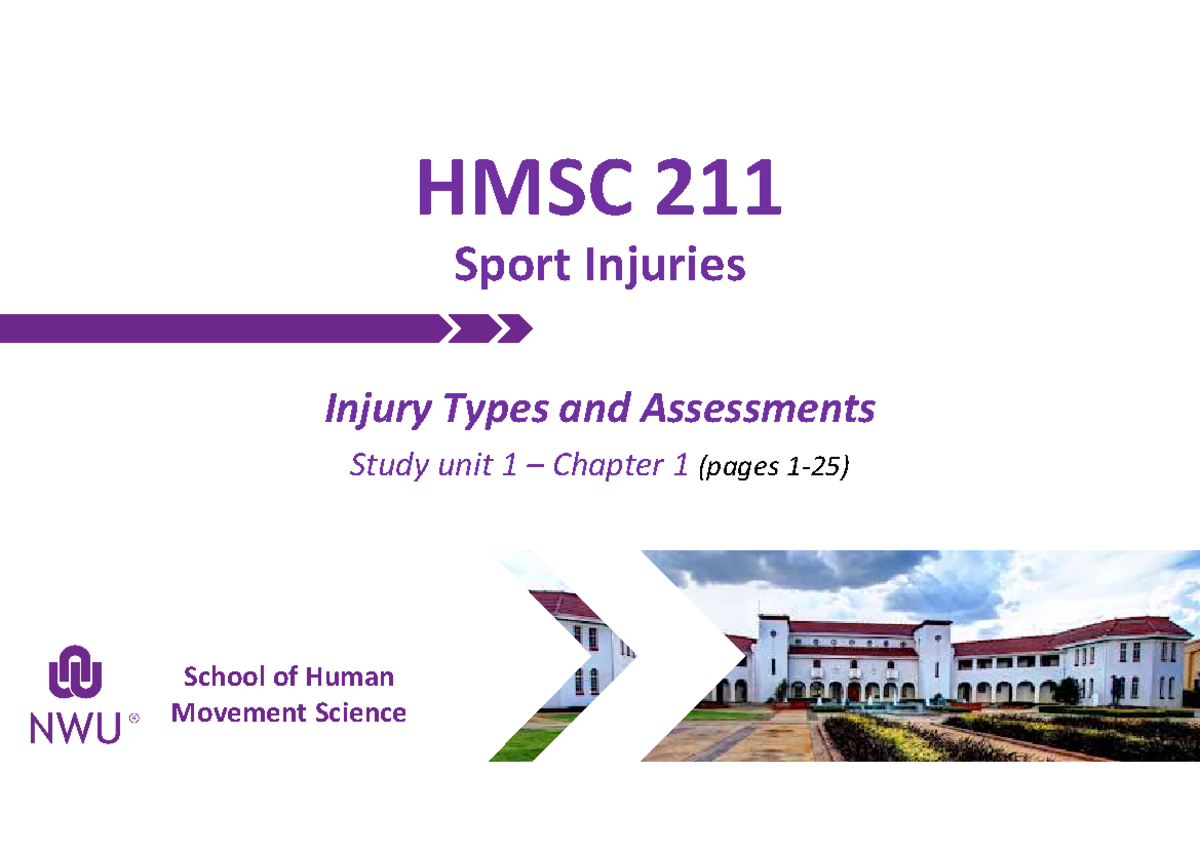 HMSC 211

Sport Injuries

Injury Types and Assessments

Study unit 1 – Chapter 1 (pages 1-25)

NWU®

School of Human Movement Science